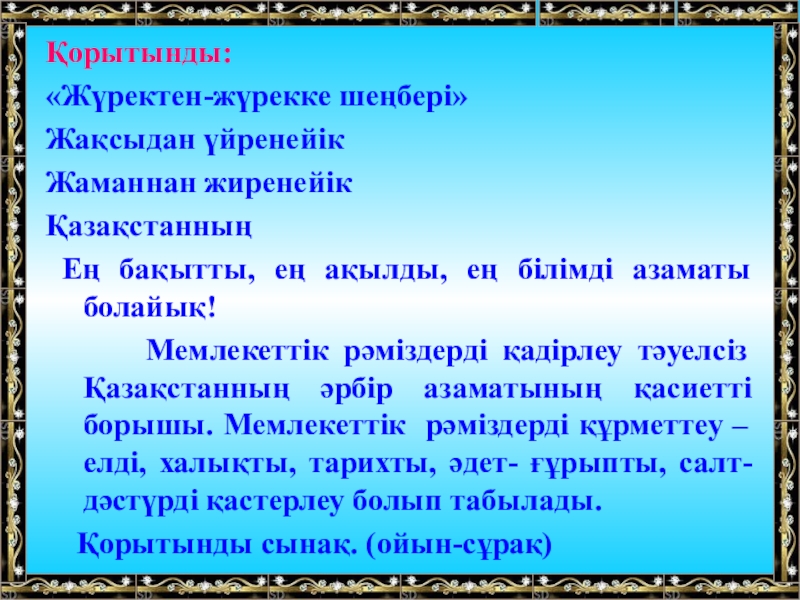 Қорытынды:
«Жүректен-жүрекке шеңбері»
Жақсыдан үйренейік
Жаманнан жиренейік
Қазақстанның
Ең бақытты, ең ақылды, ең білімді азаматы болайық!

Мемлекеттік рәміздерді қадірлеу тәуелсіз Қазақстанның әрбір азаматының қасиетті борышы. Мемлекеттік рәміздерді құрметтеу – елді, халықты, тарихты, әдет- ғұрыпты, салт-дәстүрді қастерлеу болып табылады.

Қорытынды сынақ. (ойын-сұрақ)